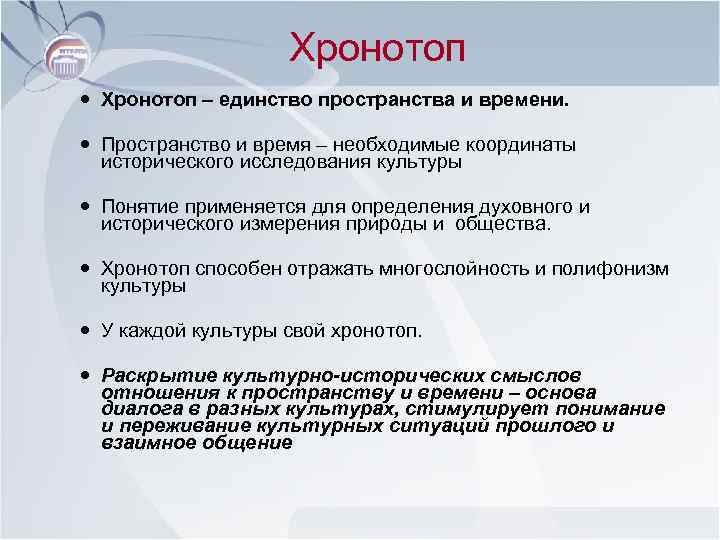 Хронотоп

• Хронотоп – единство пространства и времени.

• Пространство и время – необходимые координаты исторического исследования культуры

• Понятие применяется для определения духовного и исторического измерения природы и общества.

• Хронотоп способен отражать многослойность и полифонизм культуры

• У каждой культуры свой хронотоп.

• Раскрытие культурно-исторических смыслов отношения к пространству и времени – основа диалога в разных культурах, стимулирует понимание и переживание культурных ситуаций прошлого и взаимное общение